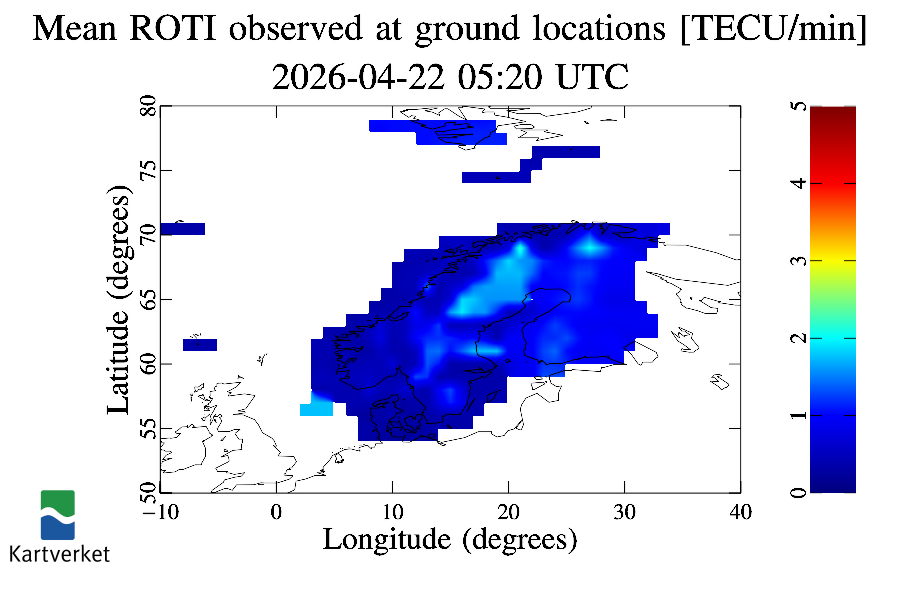 Mean ROTI observed at ground locations [TECU/min]
2026-04-22 05:20 UTC

Latitude (degrees)
80
75
70
65
60
55
50

−10 0 10 20 30 40
Longitude (degrees)

5
4
3
2
1
0

Kartverket